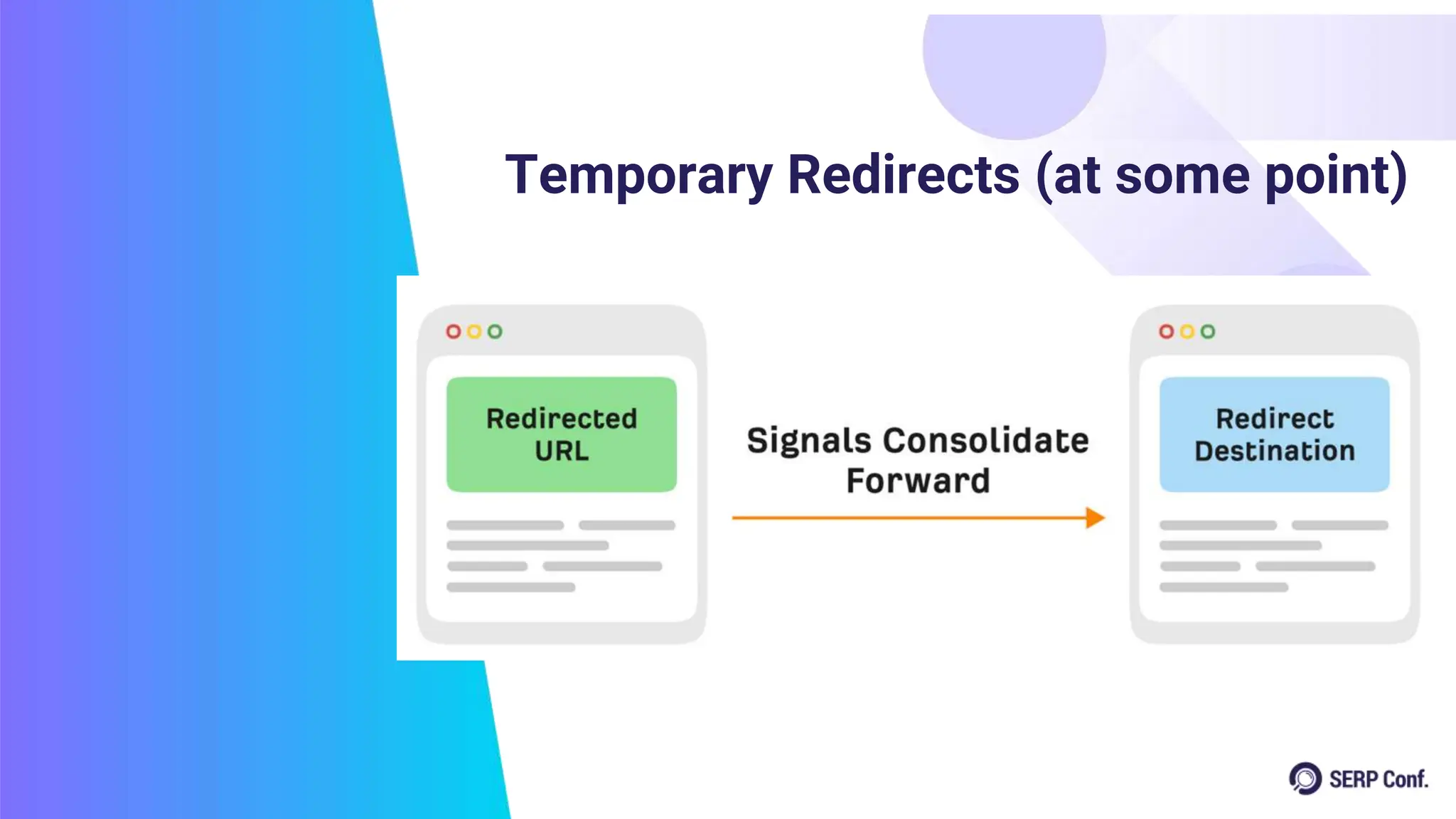 Temporary Redirects (at some point)

Redirected URL

Signals Consolidate Forward

Redirect Destination

SERP Conf.